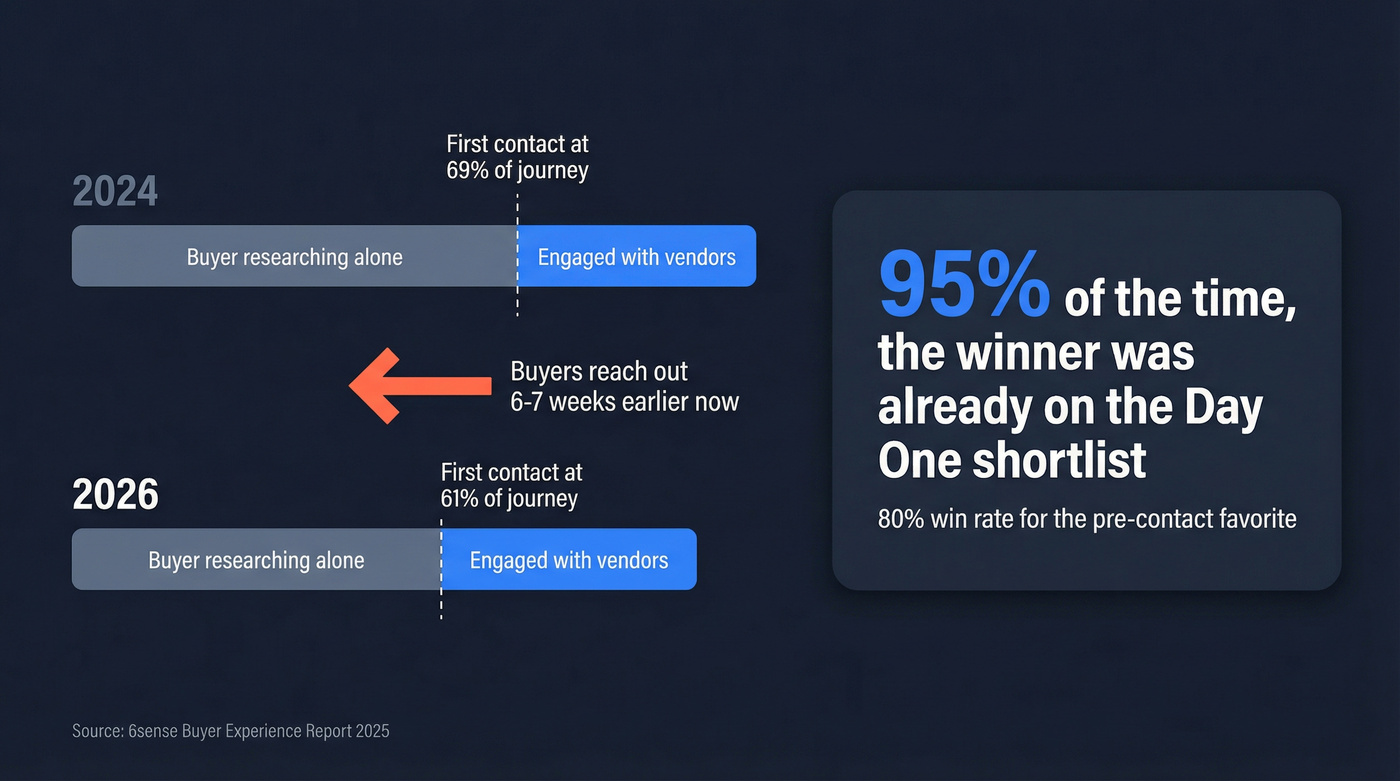 First contact at 69% of journey

2024

Buyer researching alone

Engaged with vendors

Buyers reach out 6-7 weeks earlier now

First contact at 61% of journey

2026

Buyer researching alone

Engaged with vendors

95% of the time, the winner was already on the Day One shortlist

80% win rate for the pre-contact favorite

Source: 6sense Buyer Experience Report 2025